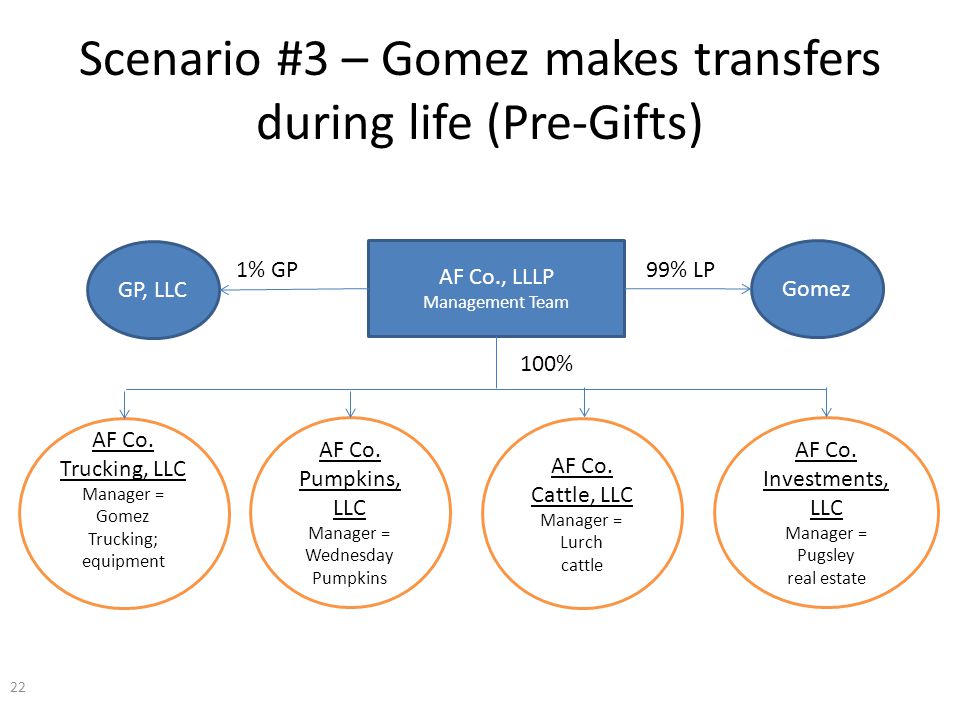 Scenario #3 – Gomez makes transfers during life (Pre-Gifts)

GP, LLC

1% GP

AF Co., LLLP
Management Team

99% LP

Gomez

100%

AF Co. Trucking, LLC
Manager = Gomez Trucking; equipment

AF Co. Pumpkins, LLC
Manager = Wednesday Pumpkins

AF Co. Cattle, LLC
Manager = Lurch cattle

AF Co. Investments, LLC
Manager = Pugsley real estate

22